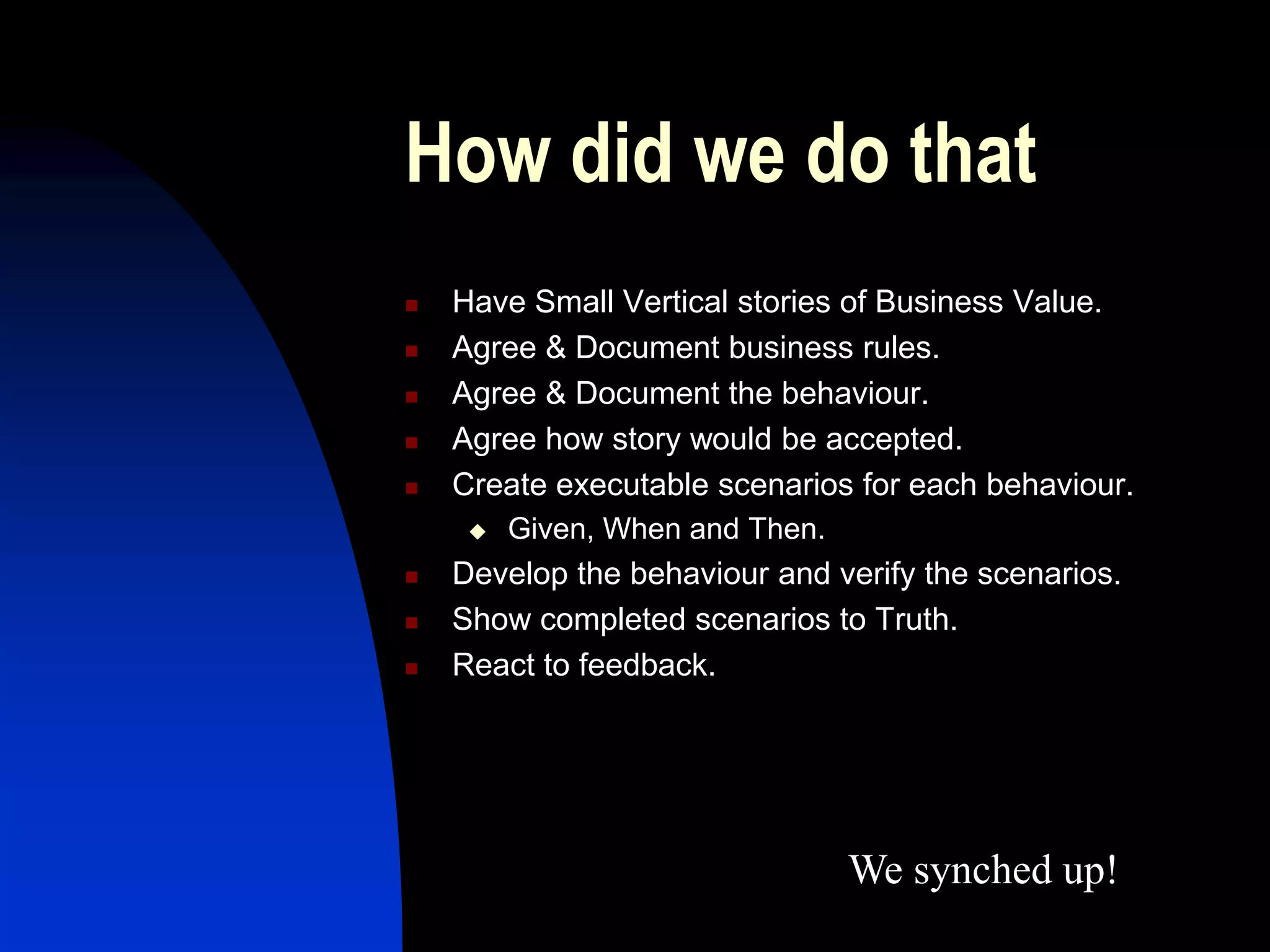 How did we do that

- Have Small Vertical stories of Business Value.
- Agree & Document business rules.
- Agree & Document the behaviour.
- Agree how story would be accepted.
- Create executable scenarios for each behaviour.
  - Given, When and Then.
- Develop the behaviour and verify the scenarios.
- Show completed scenarios to Truth.
- React to feedback.

We synched up!